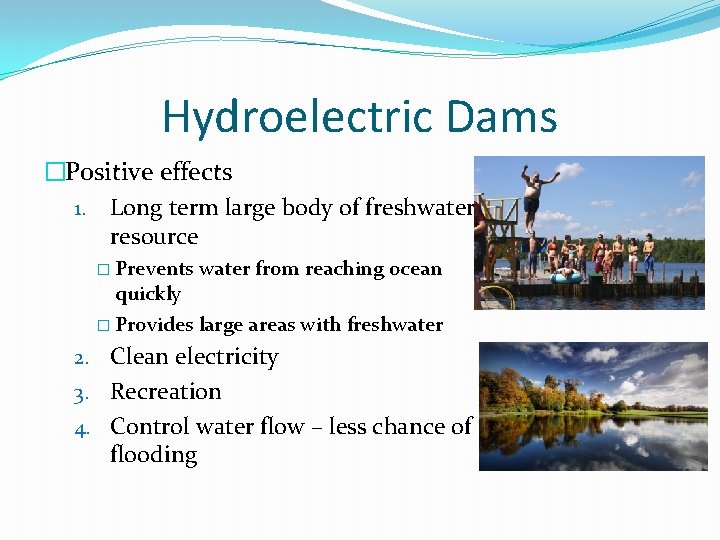 Hydroelectric Dams

□Positive effects

1. Long term large body of freshwater resource

□ Prevents water from reaching ocean quickly

□ Provides large areas with freshwater

2. Clean electricity

3. Recreation

4. Control water flow – less chance of flooding